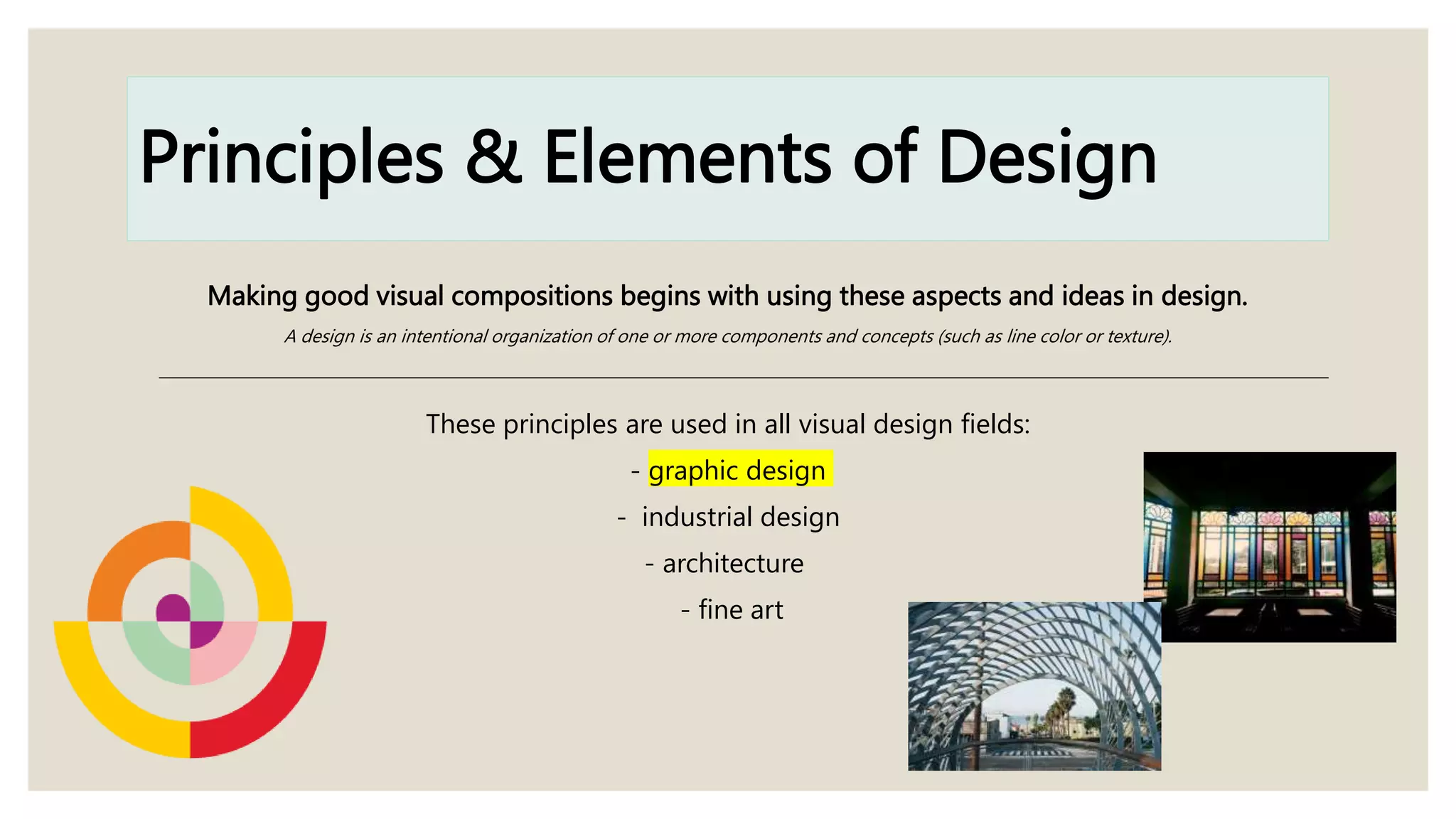 Principles & Elements of Design

Making good visual compositions begins with using these aspects and ideas in design.

A design is an intentional organization of one or more components and concepts (such as line color or texture).

These principles are used in all visual design fields:

- graphic design
- industrial design
- architecture
- fine art